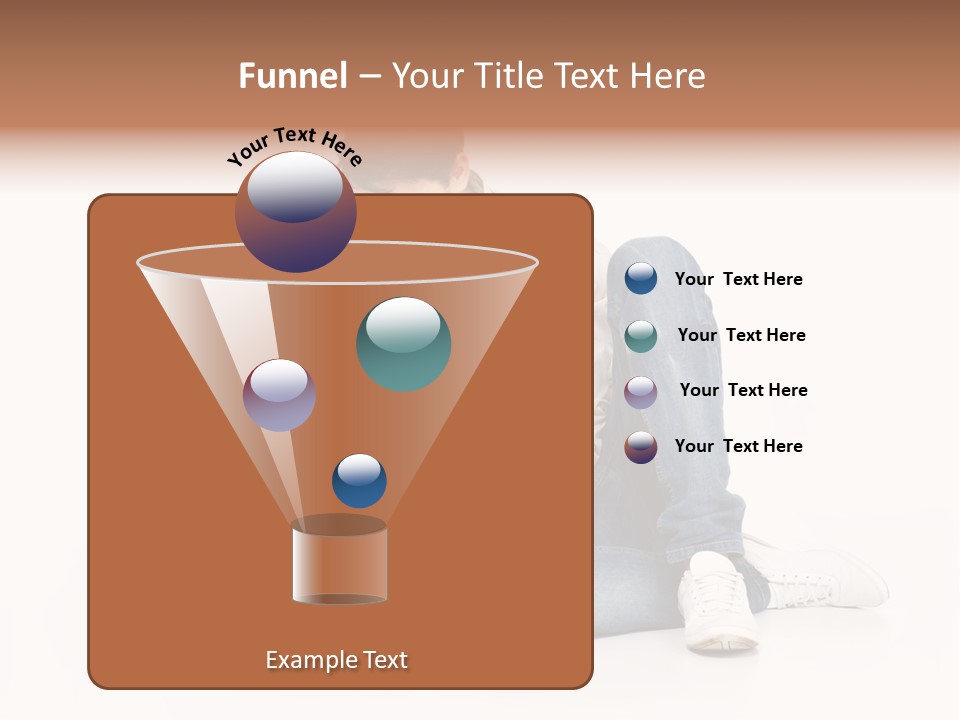 Funnel – Your Title Text Here

Your Text Here

Your Text Here

Your Text Here

Your Text Here

Your Text Here

Example Text